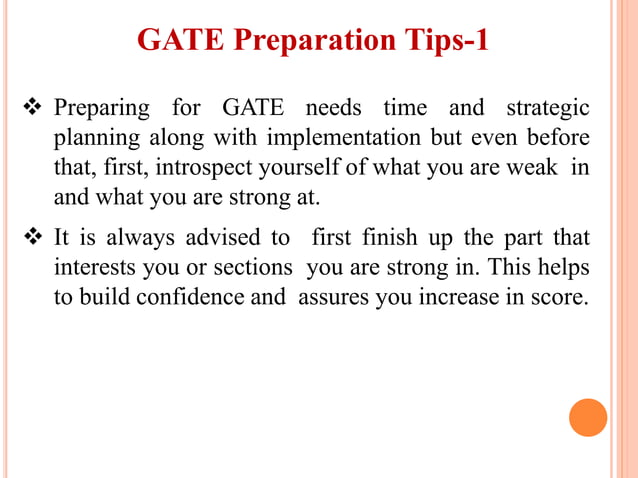 GATE Preparation Tips-1

❖ Preparing for GATE needs time and strategic planning along with implementation but even before that, first, introspect yourself of what you are weak in and what you are strong at.

❖ It is always advised to first finish up the part that interests you or sections you are strong in. This helps to build confidence and assures you increase in score.